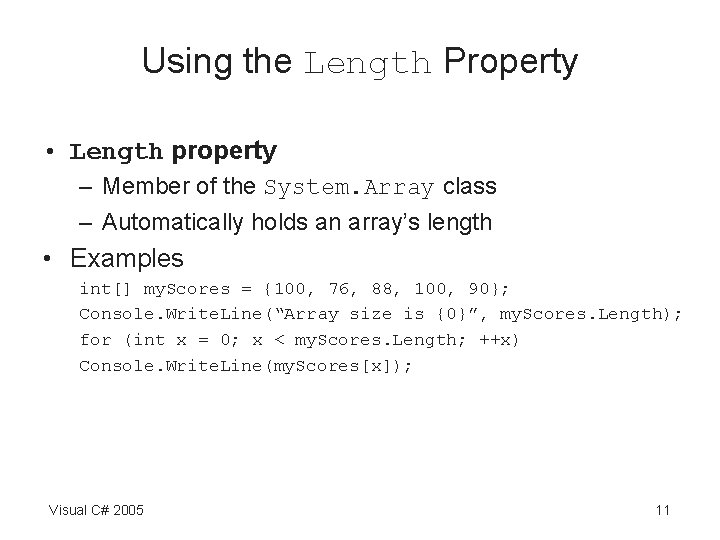 Using the Length Property

• Length property
– Member of the System.Array class
– Automatically holds an array's length
• Examples
int[] myScores = {100, 76, 88, 100, 90};
Console.WriteLine("Array size is {0}", myScores.Length);
for (int x = 0; x < myScores.Length; ++x)
Console.WriteLine(myScores[x]);

Visual C# 2005

11